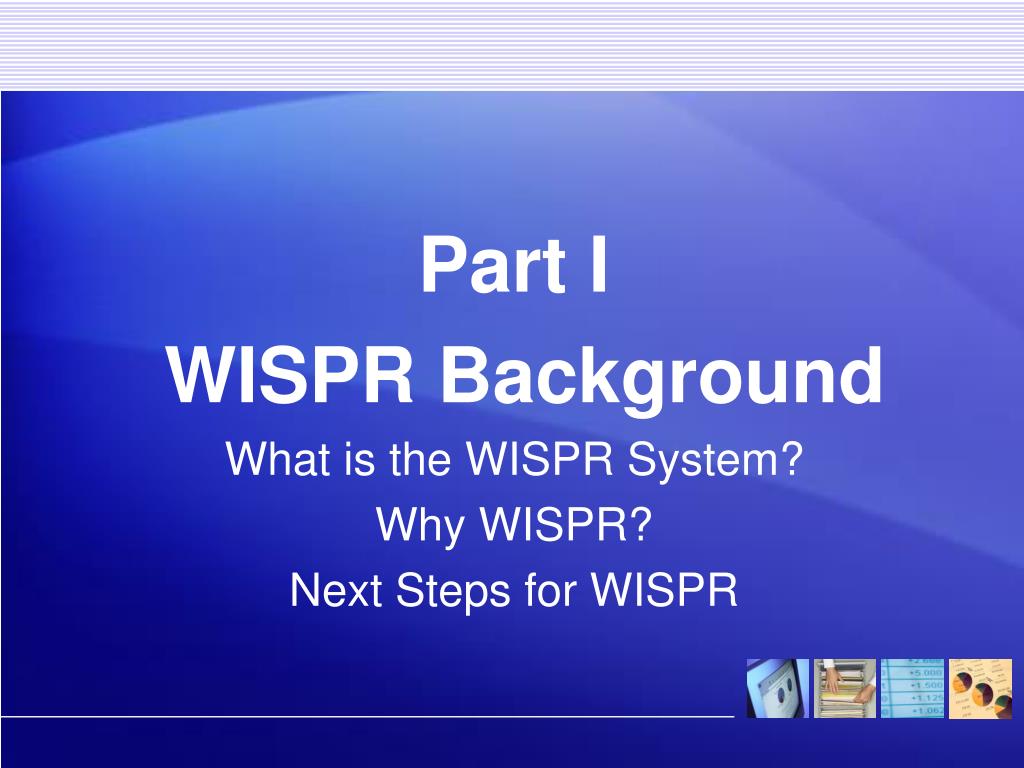 Part I
WISPR Background
What is the WISPR System?
Why WISPR?
Next Steps for WISPR